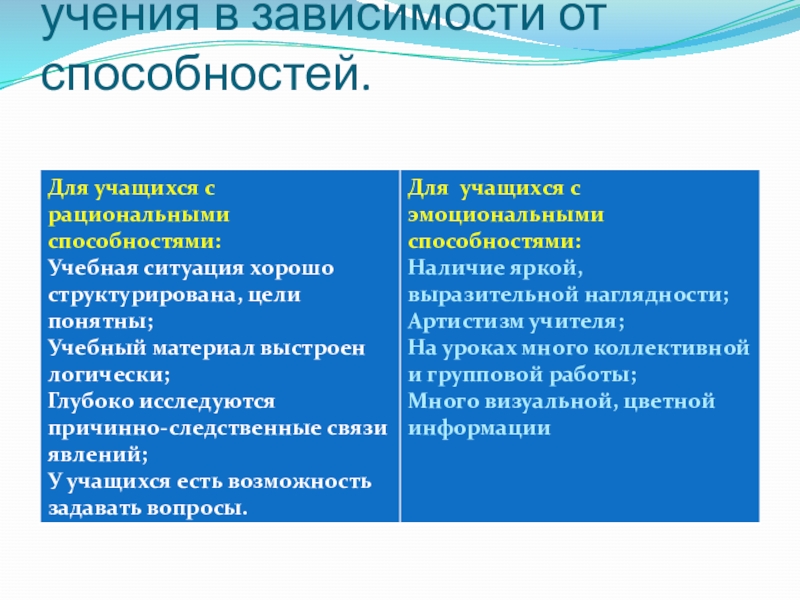 учения в зависимости от способностей.

| Для учащихся с рациональными способностями: Учебная ситуация хорошо структурирована, цели понятны; Учебный материал выстроен логически; Глубоко исследуются причинно-следственные связи явлений; У учащихся есть возможность задавать вопросы. | Для учащихся с эмоциональными способностями: Наличие яркой, выразительной наглядности; Артистизм учителя; На уроках много коллективной и групповой работы; Много визуальной, цветной информации |
|---|---|